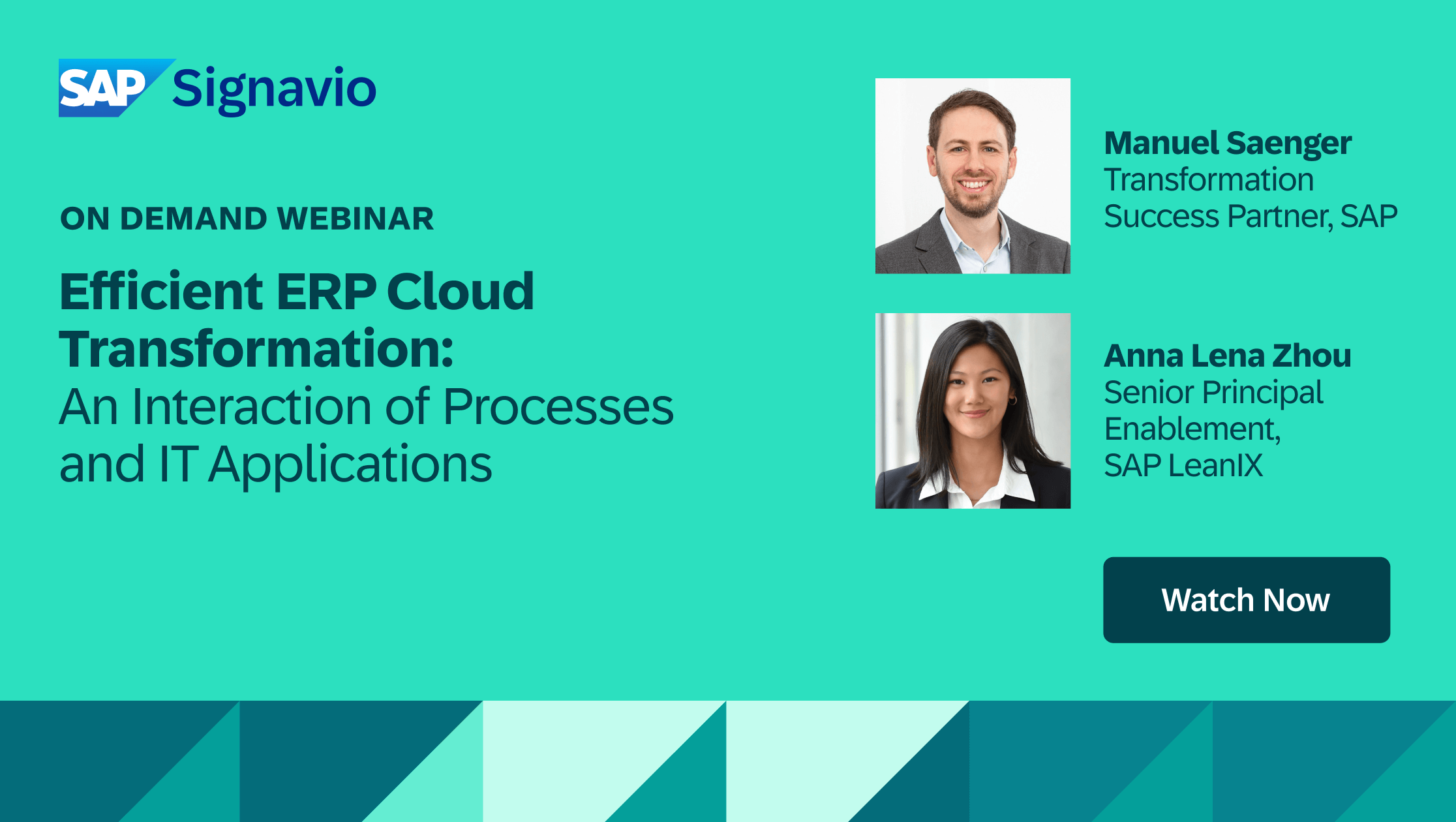 SAP Signavio

ON DEMAND WEBINAR

Efficient ERP Cloud Transformation: An Interaction of Processes and IT Applications

Manuel Saenger
Transformation Success Partner, SAP

Anna Lena Zhou
Senior Principal Enablement, SAP LeanIX

Watch Now